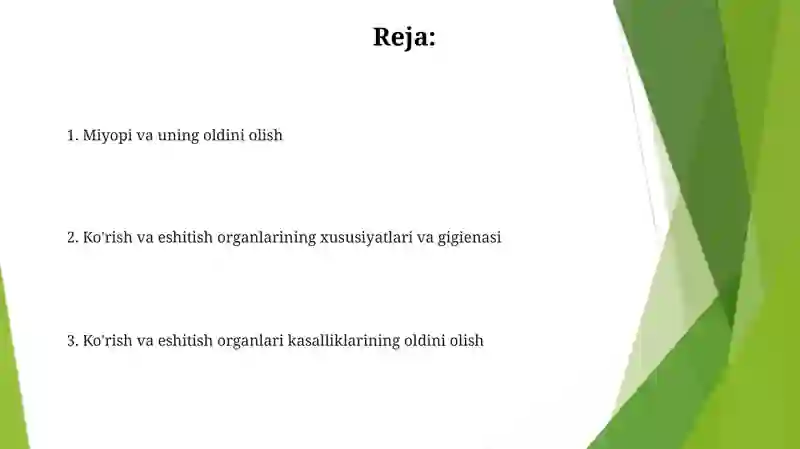 Reja:

1. Miyopi va uning oldini olish

2. Ko'rish va eshitish organlarining xususiyatlari va gigienasi

3. Ko'rish va eshitish organlari kasalliklarining oldini olish